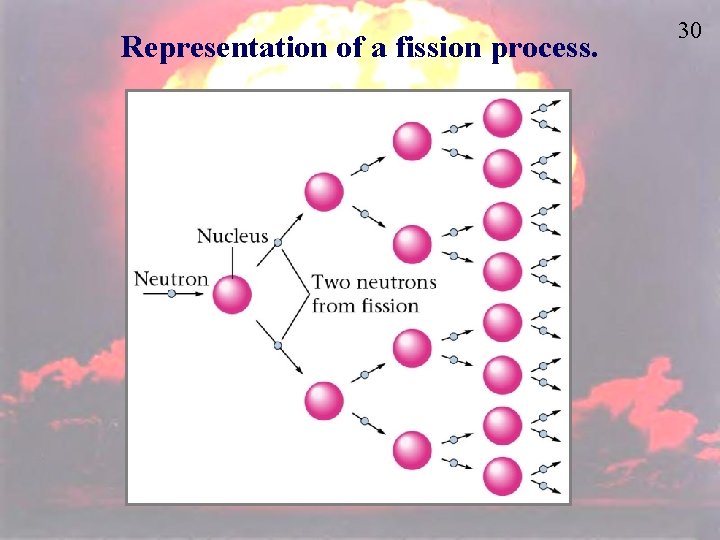 30

Representation of a fission process.

Nucleus

Neutron

Two neutrons from fission